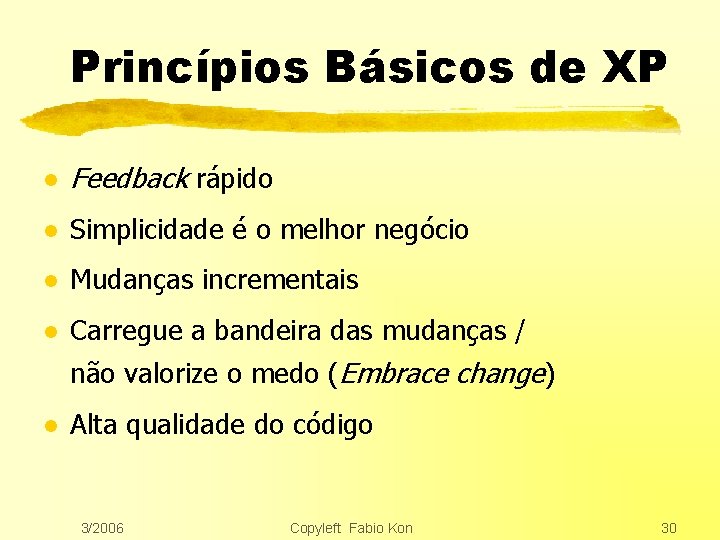 Princípios Básicos de XP

- Feedback rápido
- Simplicidade é o melhor negócio
- Mudanças incrementais
- Carregue a bandeira das mudanças / não valorize o medo (Embrace change)
- Alta qualidade do código

3/2006 Copyleft Fabio Kon 30